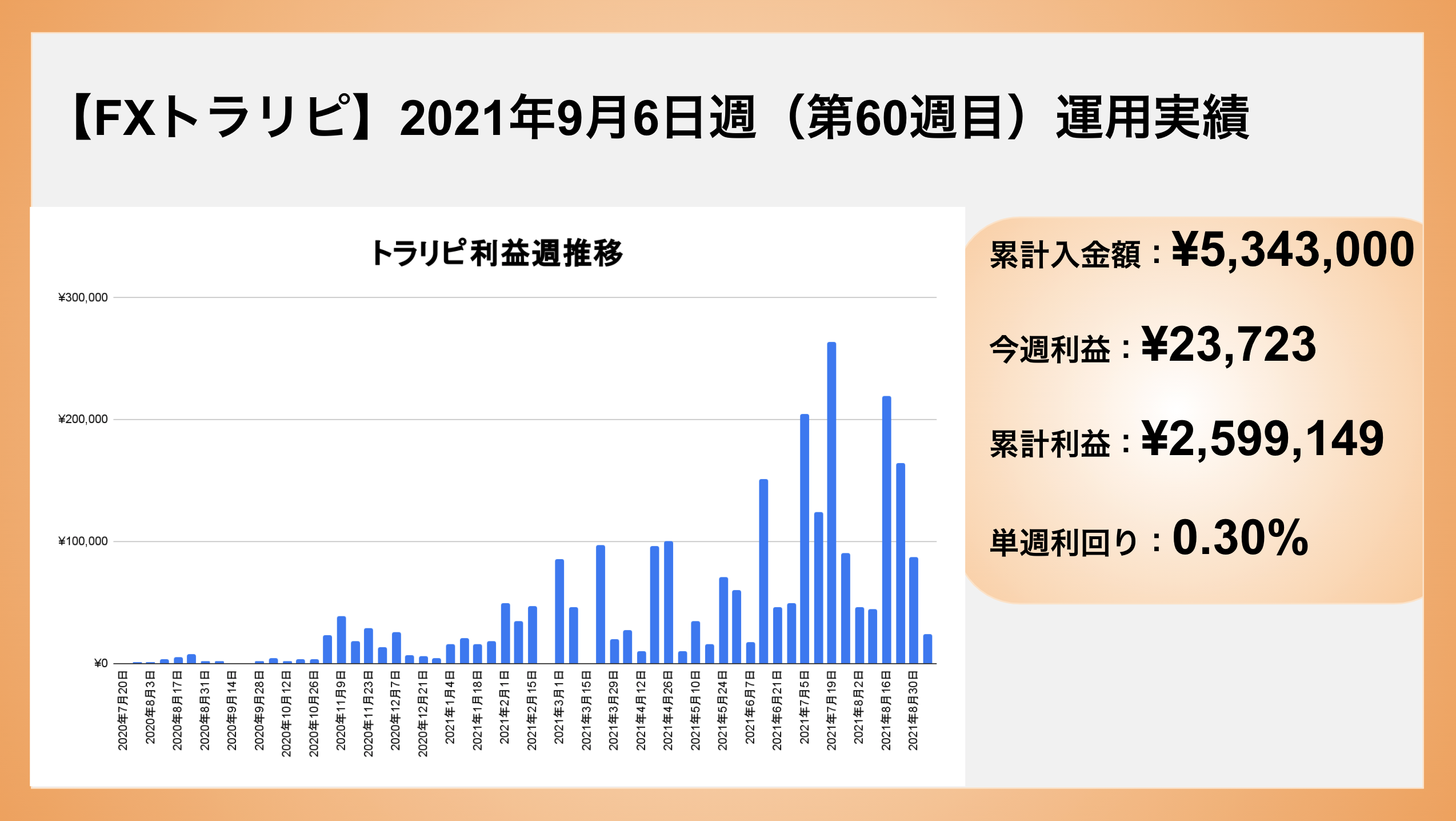 【FXトラリピ】2021年9月6日週（第60週目）運用実績

トラリピ利益週推移

¥300,000
¥200,000
¥100,000
¥0

2020年7月20日
2020年8月3日
2020年8月17日
2020年8月31日
2020年9月14日
2020年9月28日
2020年10月12日
2020年10月26日
2020年11月9日
2020年11月23日
2020年12月7日
2020年12月21日
2021年1月4日
2021年1月18日
2021年2月1日
2021年2月15日
2021年3月1日
2021年3月15日
2021年3月29日
2021年4月12日
2021年4月26日
2021年5月10日
2021年5月24日
2021年6月7日
2021年6月21日
2021年7月5日
2021年7月19日
2021年8月2日
2021年8月16日
2021年8月30日

累計入金額：¥5,343,000

今週利益：¥23,723

累計利益：¥2,599,149

単週利回り：0.30%